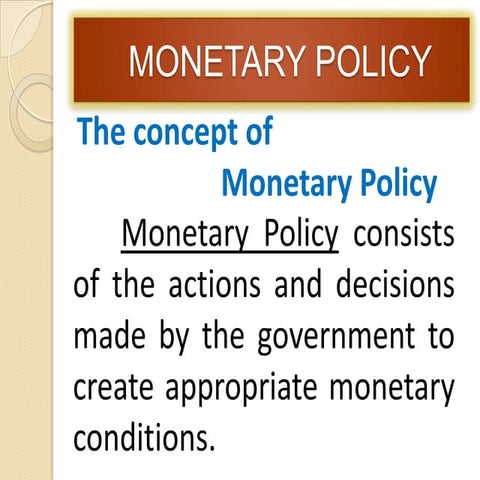 MONETARY POLICY

The concept of Monetary Policy

Monetary Policy consists of the actions and decisions made by the government to create appropriate monetary conditions.